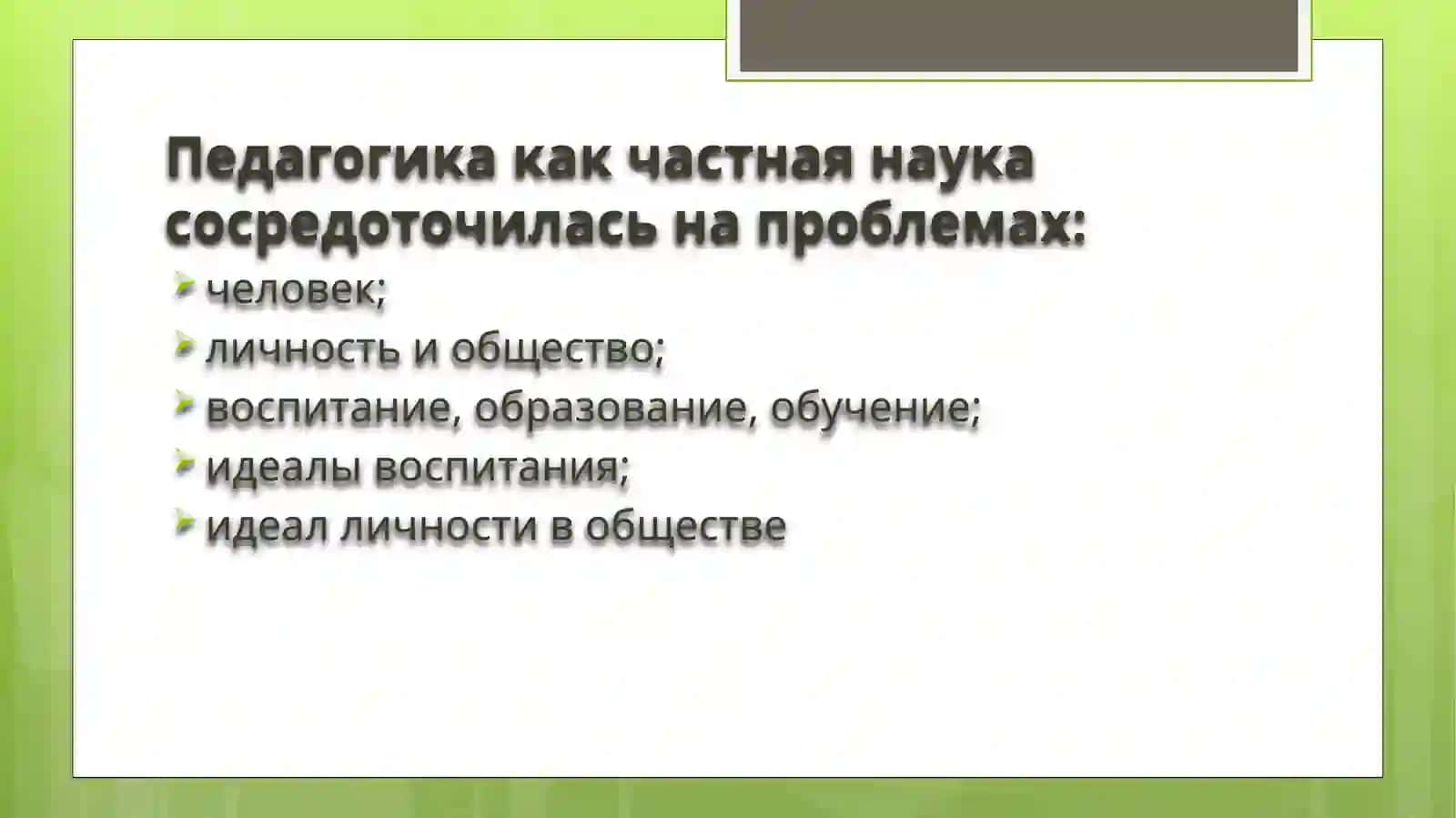 Педагогика как частная наука сосредоточилась на проблемах:

человек;

личность и общество;

воспитание, образование, обучение;

идеалы воспитания;

идеал личности в обществе